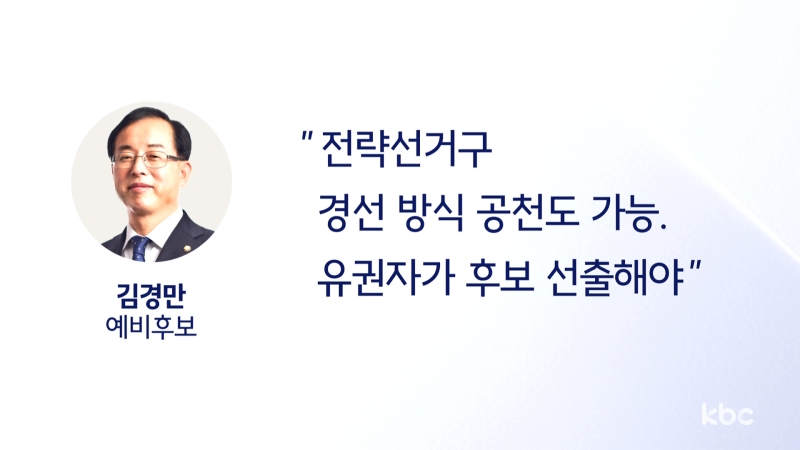 김경만
예비후보

" 전략선거구
경선 방식 공천도 가능.
유권자가 후보 선출해야 "

kbc